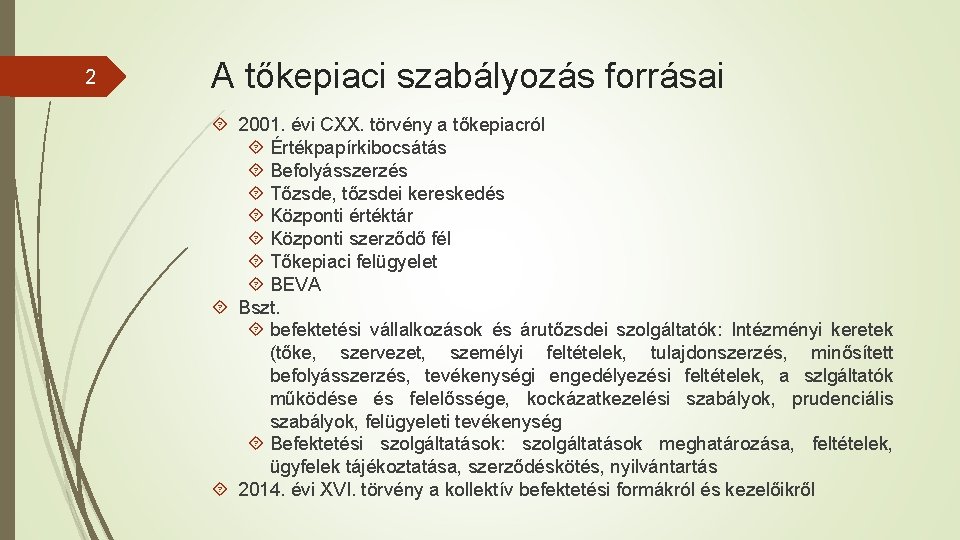 2

A tőkepiaci szabályozás forrásai

2001. évi CXX. törvény a tőkepiacról

Értékpapírkibocsátás

Befolyásszerzés

Tőzsde, tőzsdei kereskedés

Központi értéktár

Központi szerződő fél

Tőkepiaci felügyelet

BEVA

Bszt.

befektetési vállalkozások és árutőzsdei szolgáltatók: Intézményi keretek (tőke, szervezet, személyi feltételek, tulajdonszerzés, minősített befolyásszerzés, tevékenységi engedélyezési feltételek, a szlgáltatók működése és felelőssége, kockázatkezelési szabályok, prudenciális szabályok, felügyeleti tevékenység

Befektetési szolgáltatások: szolgáltatások meghatározása, feltételek, ügyfelek tájékoztatása, szerződéskötés, nyilvántartás

2014. évi XVI. törvény a kollektív befektetési formákról és kezelőikről